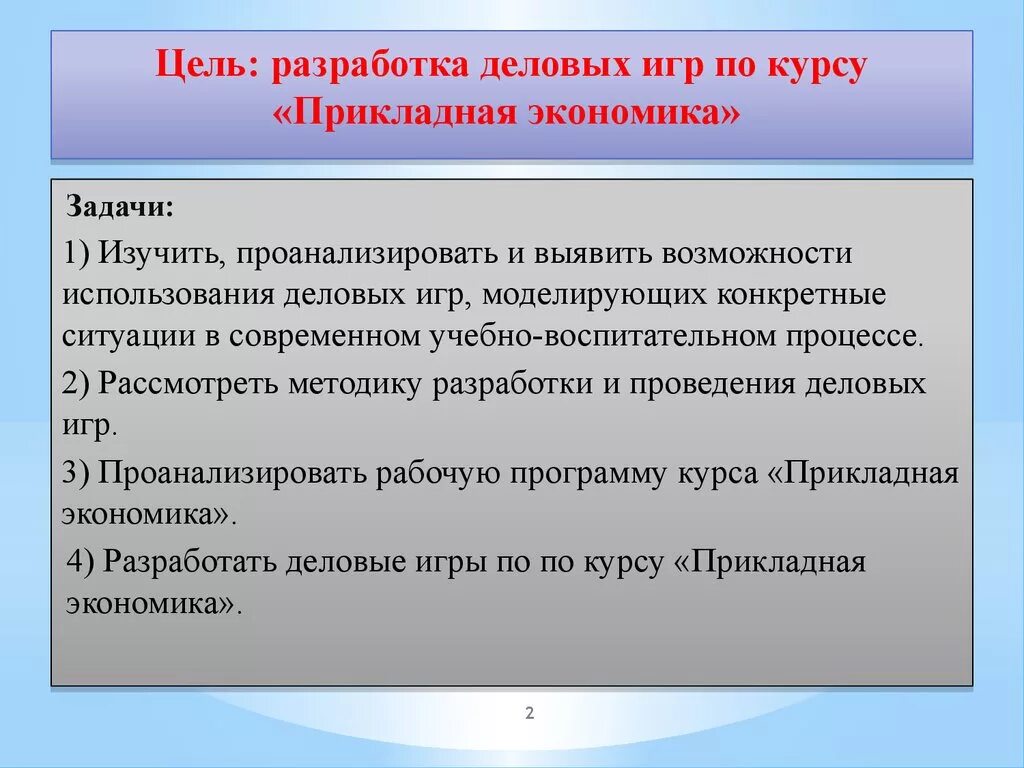 Цель: разработка деловых игр по курсу «Прикладная экономика»

Задачи:

1) Изучить, проанализировать и выявить возможности использования деловых игр, моделирующих конкретные ситуации в современном учебно-воспитательном процессе.

2) Рассмотреть методику разработки и проведения деловых игр.

3) Проанализировать рабочую программу курса «Прикладная экономика».

4) Разработать деловые игры по по курсу «Прикладная экономика».

2